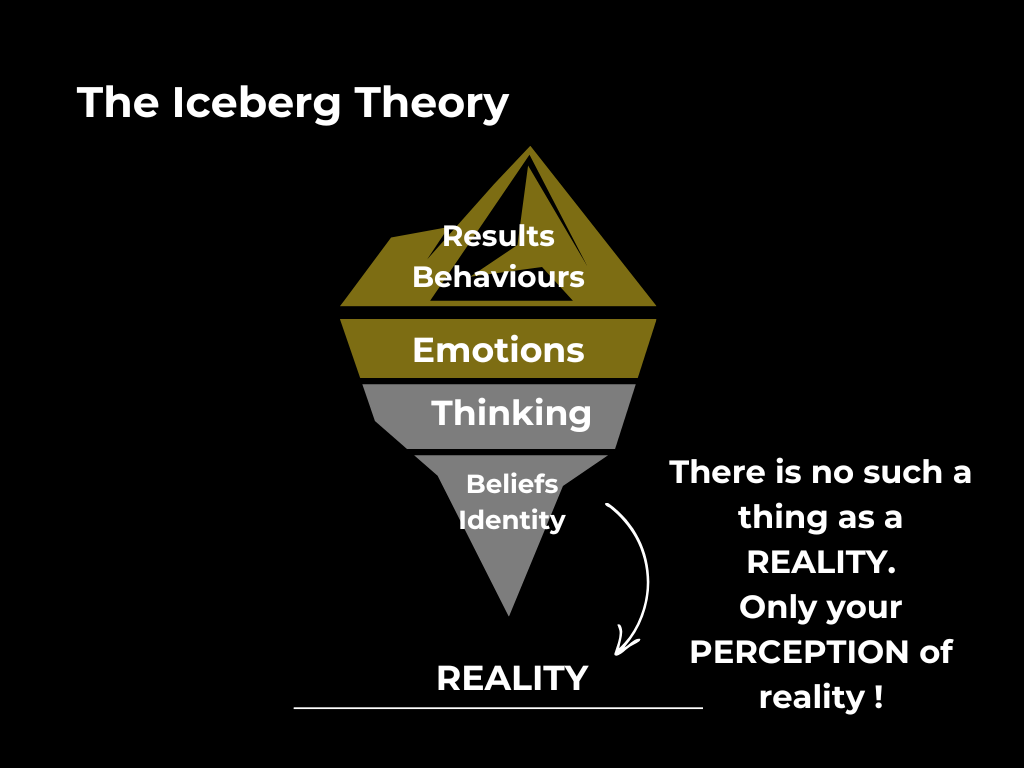 The Iceberg Theory

Results
Behaviours

Emotions

Thinking

Beliefs
Identity

REALITY

There is no such a thing as a REALITY. Only your PERCEPTION of reality !